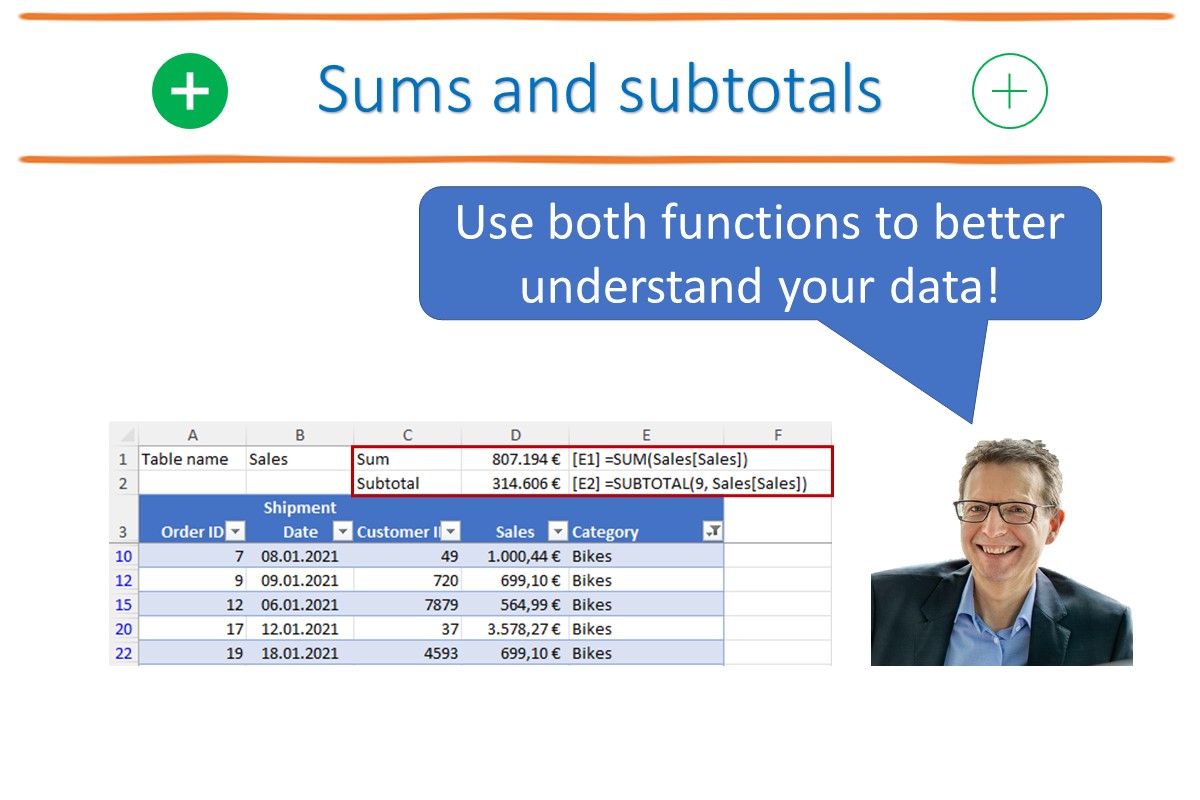 Sums and subtotals

Use both functions to better understand your data!

| | A | B | C | D | E | F |
|---|---|---|---|---|---|---|
| 1 | Table name | Sales | Sum | 807.194 € | [E1] =SUM(Sales[Sales]) | |
| 2 | | | Subtotal | 314.606 € | [E2] =SUBTOTAL(9, Sales[Sales]) | |
| 3 | Order ID | Shipment Date | Customer I | Sales | Category | |
| 10 | 7 | 08.01.2021 | 49 | 1.000,44 € | Bikes | |
| 12 | 9 | 09.01.2021 | 720 | 699,10 € | Bikes | |
| 15 | 12 | 06.01.2021 | 7879 | 564,99 € | Bikes | |
| 20 | 17 | 12.01.2021 | 37 | 3.578,27 € | Bikes | |
| 22 | 19 | 18.01.2021 | 4593 | 699,10 € | Bikes | |